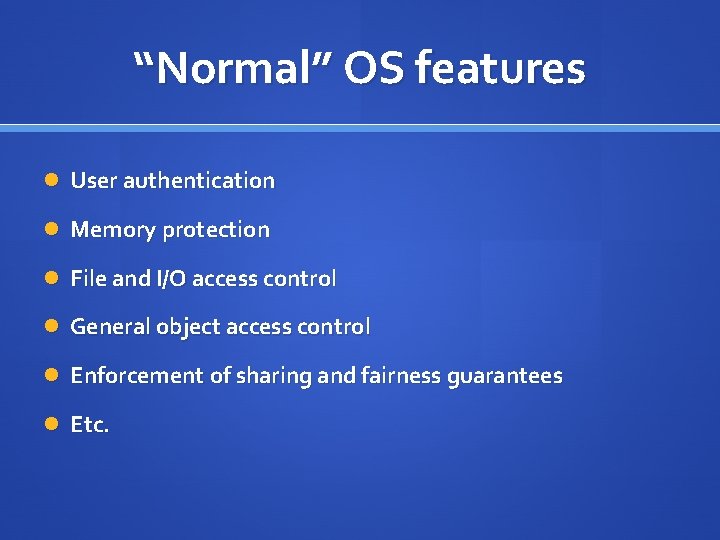 “Normal” OS features

- User authentication
- Memory protection
- File and I/O access control
- General object access control
- Enforcement of sharing and fairness guarantees
- Etc.